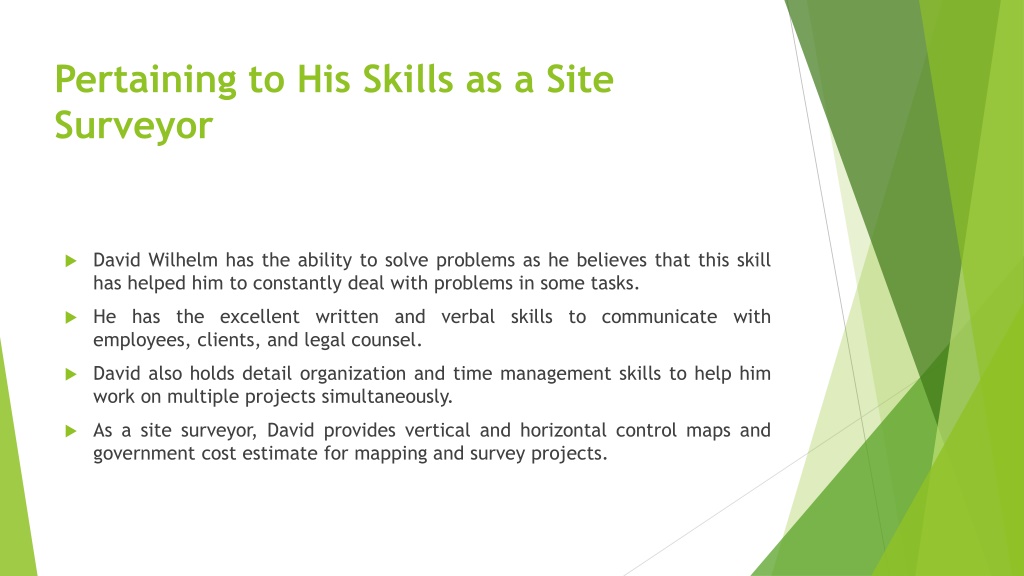 Pertaining to His Skills as a Site Surveyor

David Wilhelm has the ability to solve problems as he believes that this skill has helped him to constantly deal with problems in some tasks.

He has the excellent written and verbal skills to communicate with employees, clients, and legal counsel.

David also holds detail organization and time management skills to help him work on multiple projects simultaneously.

As a site surveyor, David provides vertical and horizontal control maps and government cost estimate for mapping and survey projects.